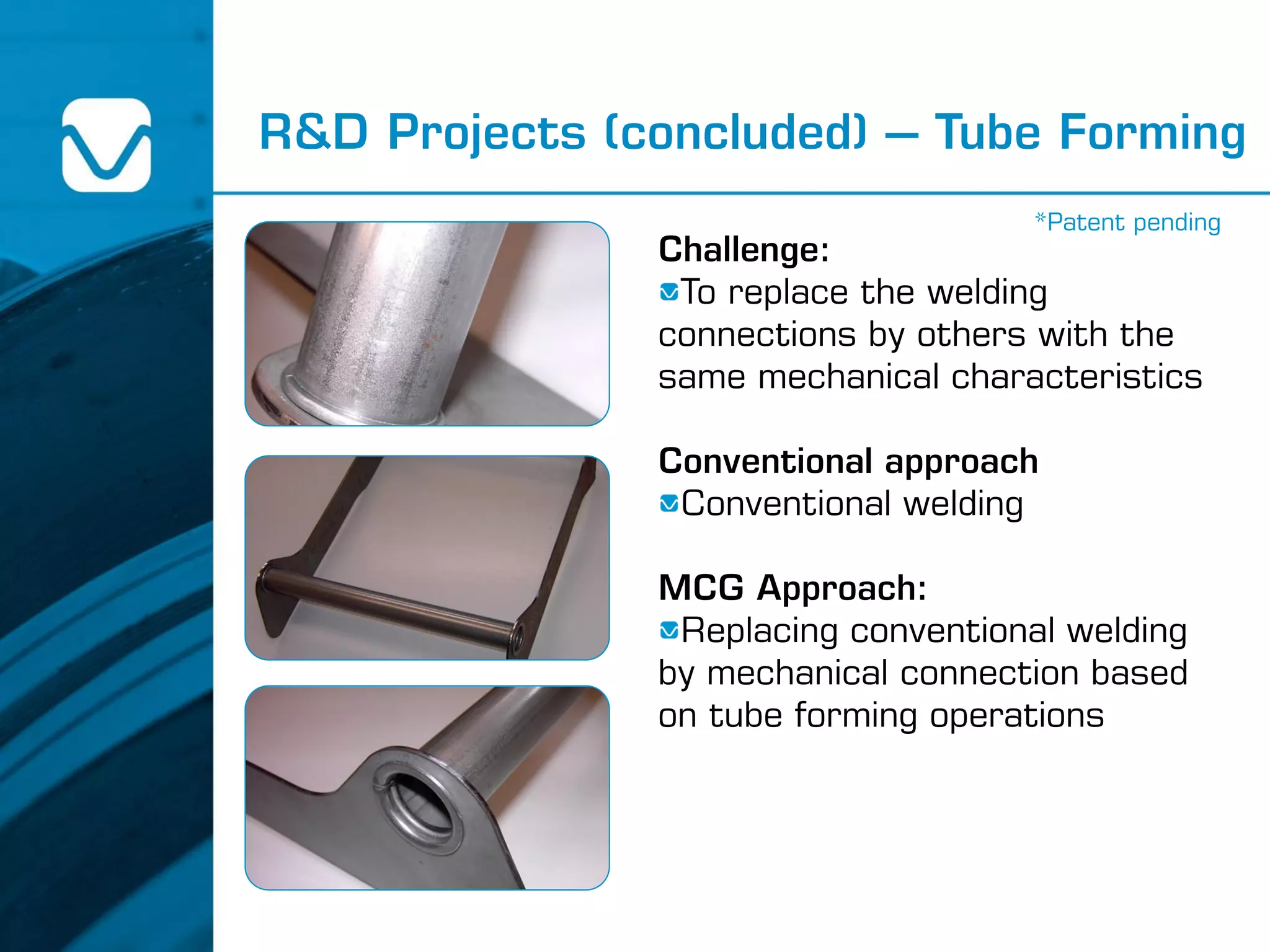 R&D Projects (concluded) – Tube Forming

*Patent pending

Challenge:
To replace the welding connections by others with the same mechanical characteristics

Conventional approach
Conventional welding

MCG Approach:
Replacing conventional welding by mechanical connection based on tube forming operations